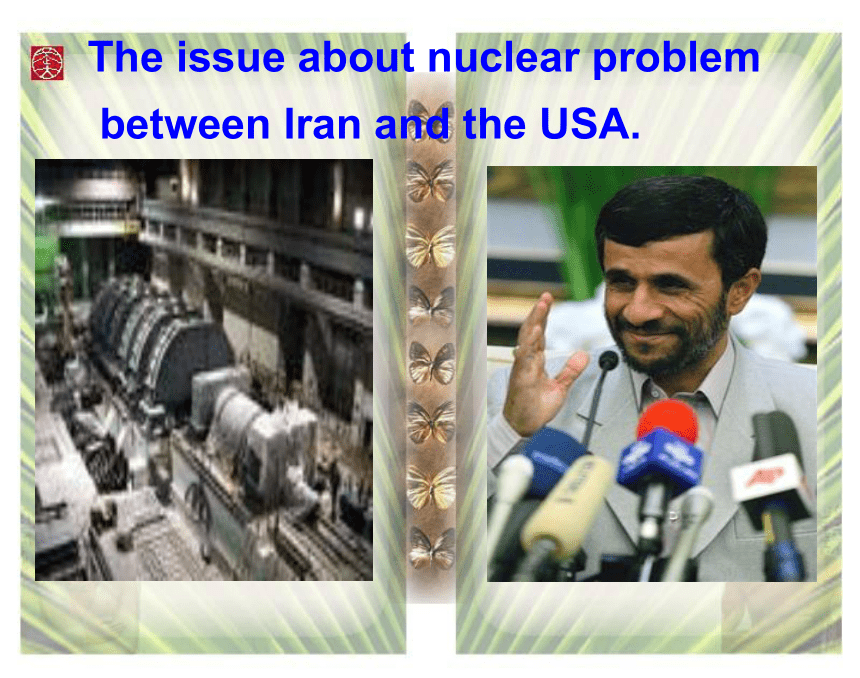 The issue about nuclear problem between Iran and the USA.

AP